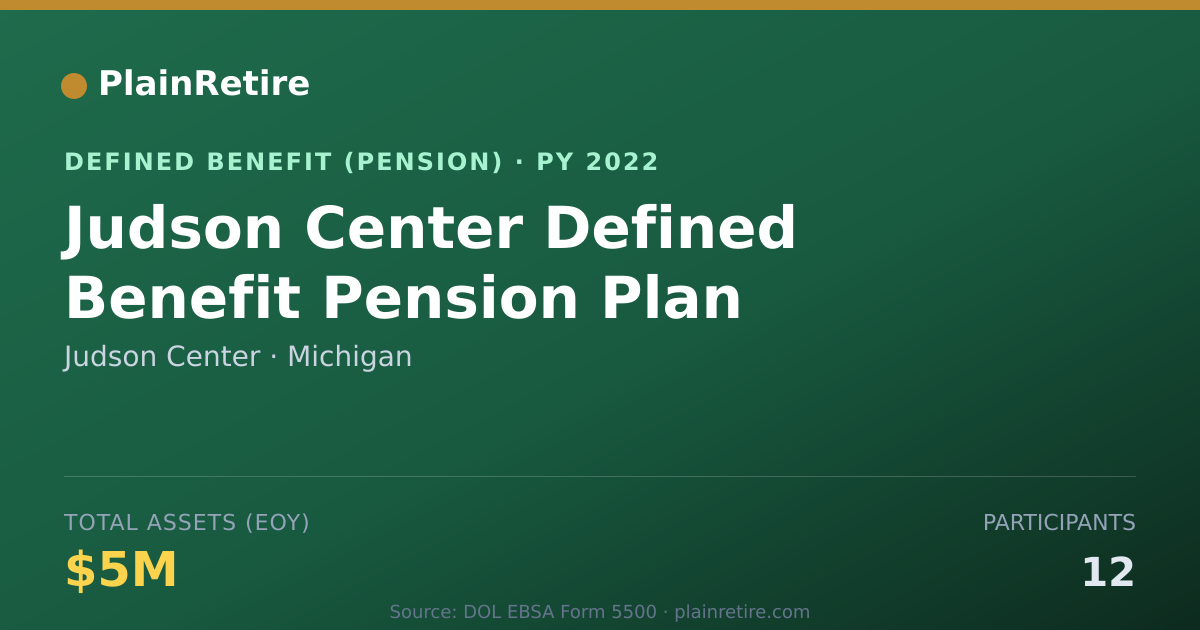 PlainRetire

DEFINED BENEFIT (PENSION) · PY 2022

Judson Center Defined Benefit Pension Plan

Judson Center · Michigan

TOTAL ASSETS (EOY)

$5M

PARTICIPANTS

12

Source: DOL EBSA Form 5500 · plainretire.com